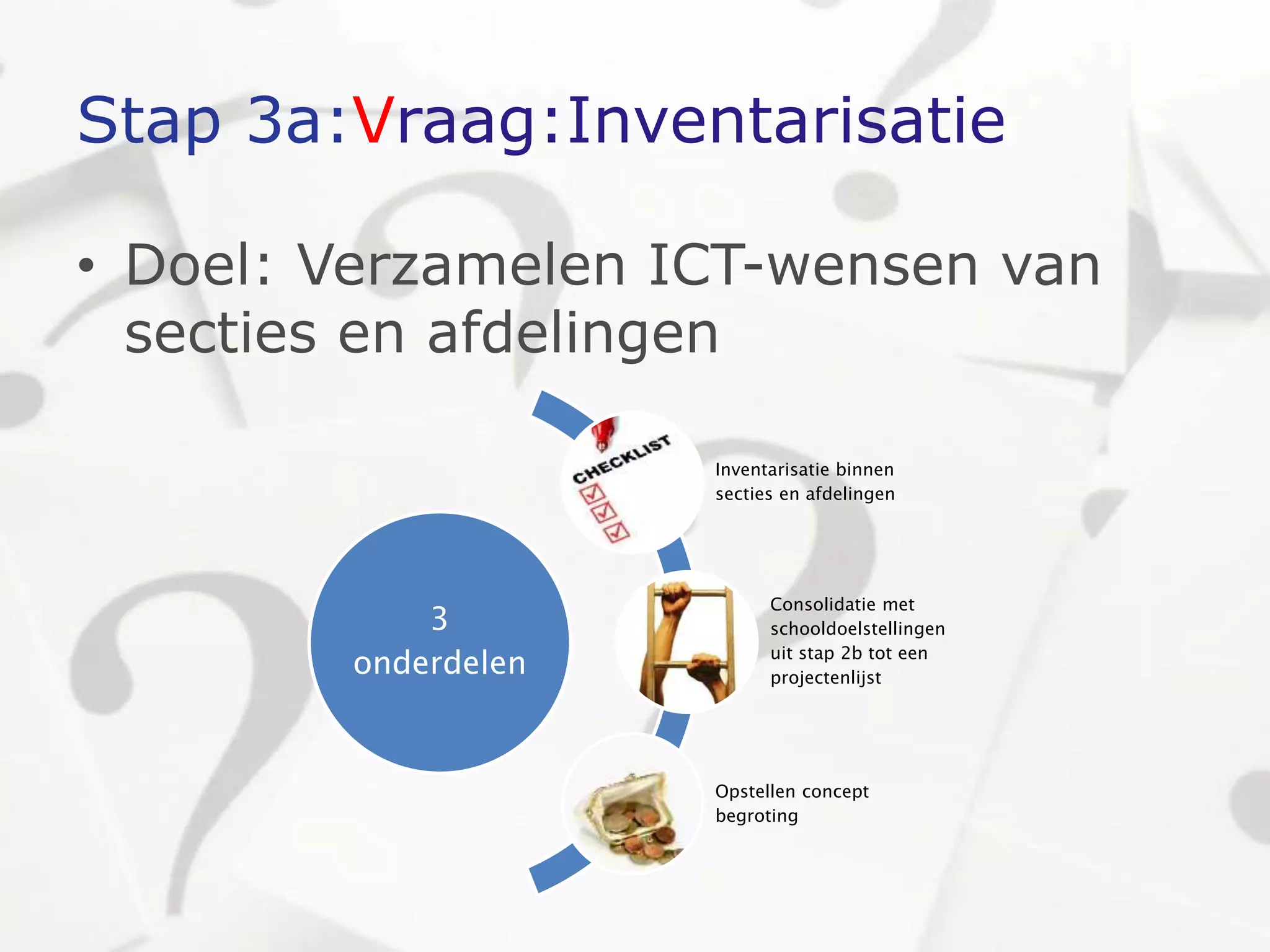 Stap 3a:Vraag:Inventarisatie

• Doel: Verzamelen ICT-wensen van secties en afdelingen

3 onderdelen

CHECKLIST

Inventarisatie binnen secties en afdelingen

Consolidatie met schooldoelstellingen uit stap 2b tot een projectenlijst

Opstellen concept begroting